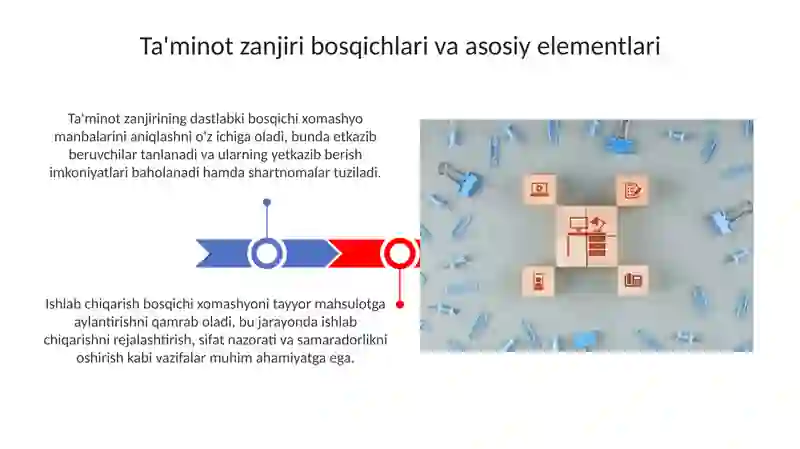 Ta'minot zanjiri bosqichlari va asosiy elementlari

Ta'minot zanjirining dastlabki bosqichi xomashyo manbalarini aniqlashni o'z ichiga oladi, bunda etkazib beruvchilar tanlanadi va ularning yetkazib berish imkoniyatlari baholanadi hamda shartnomalar tuziladi.

Ishlab chiqarish bosqichi xomashyoni tayyor mahsulotga aylantirishni qamrab oladi, bu jarayonda ishlab chiqarishni rejalashtirish, sifat nazorati va samaradorlikni oshirish kabi vazifalar muhim ahamiyatga ega.